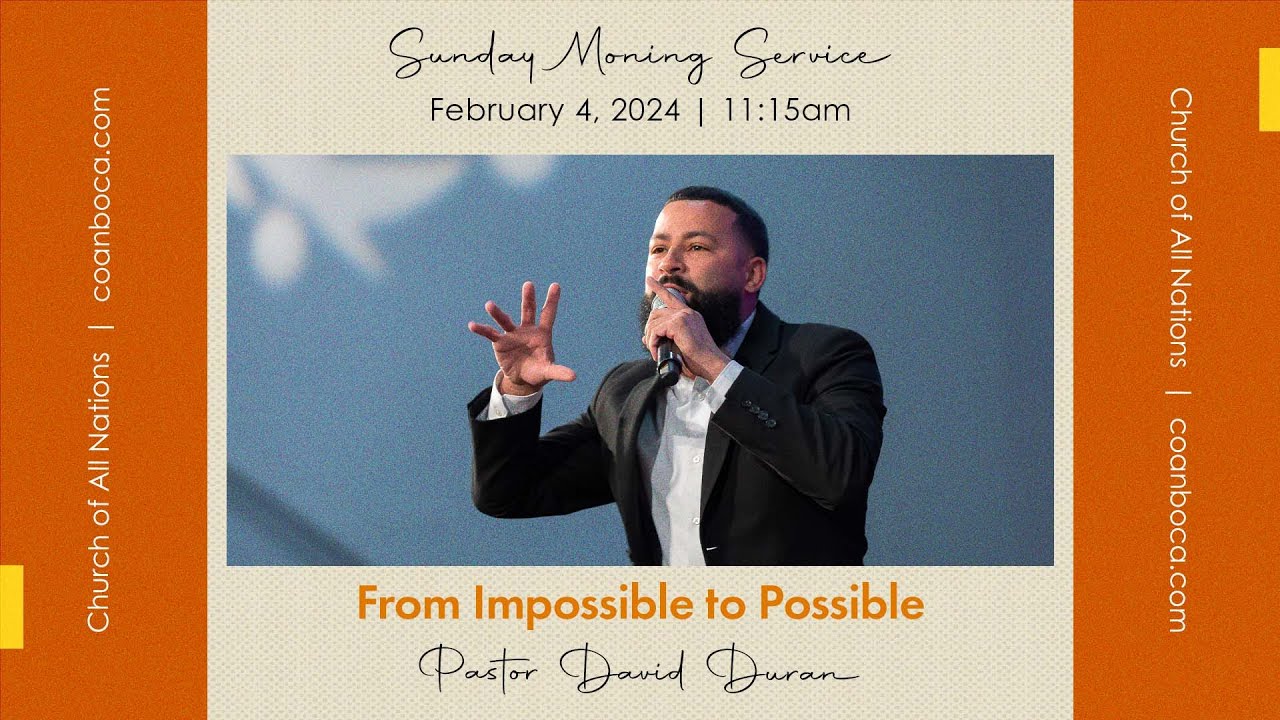 Church of All Nations | coanboca.com

Sunday Moning Service
February 4, 2024 | 11:15am

From Impossible to Possible
Pastor David Duran

Church of All Nations | coanboca.com